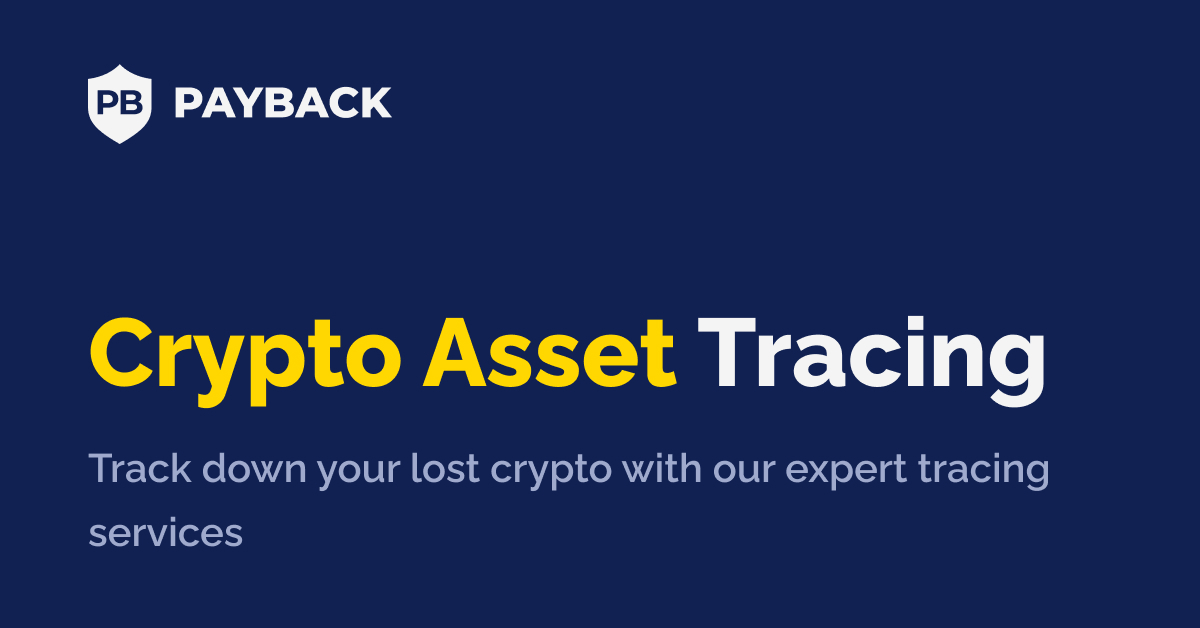 PB PAYBACK

Crypto Asset Tracing

Track down your lost crypto with our expert tracing services